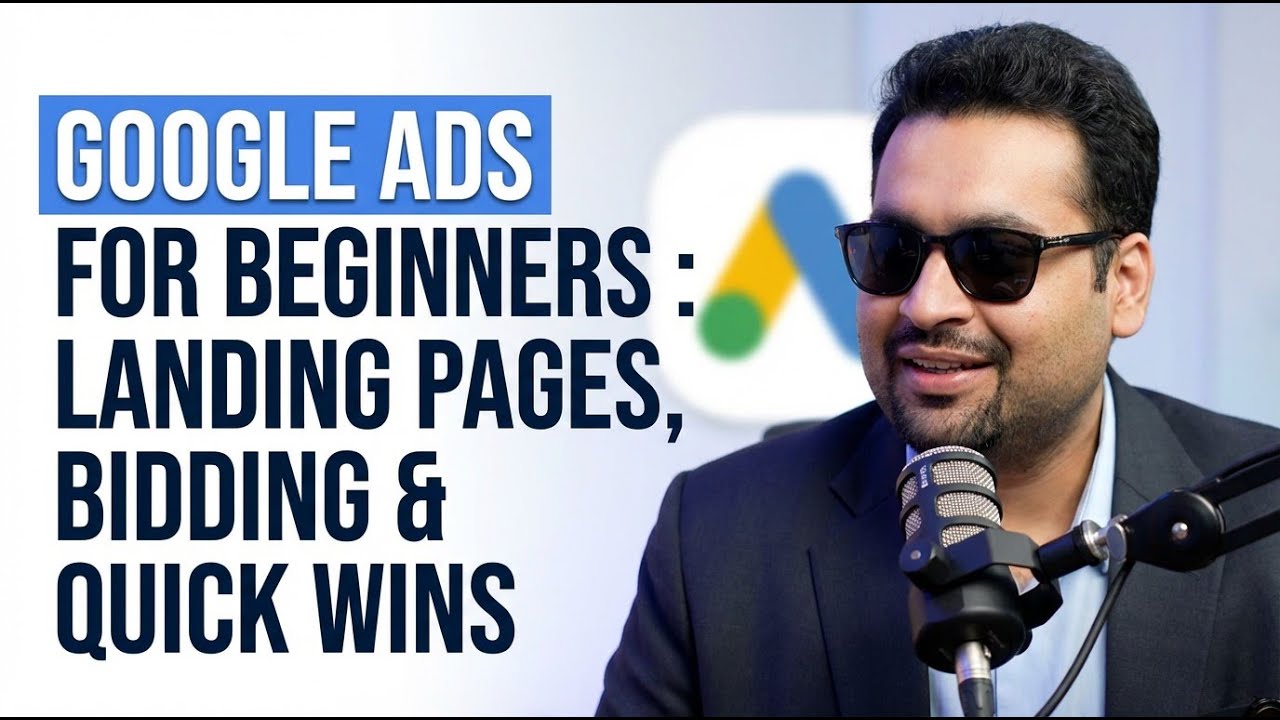 GOOGLE ADS
FOR BEGINNERS : LANDING PAGES, BIDDING & QUICK WINS